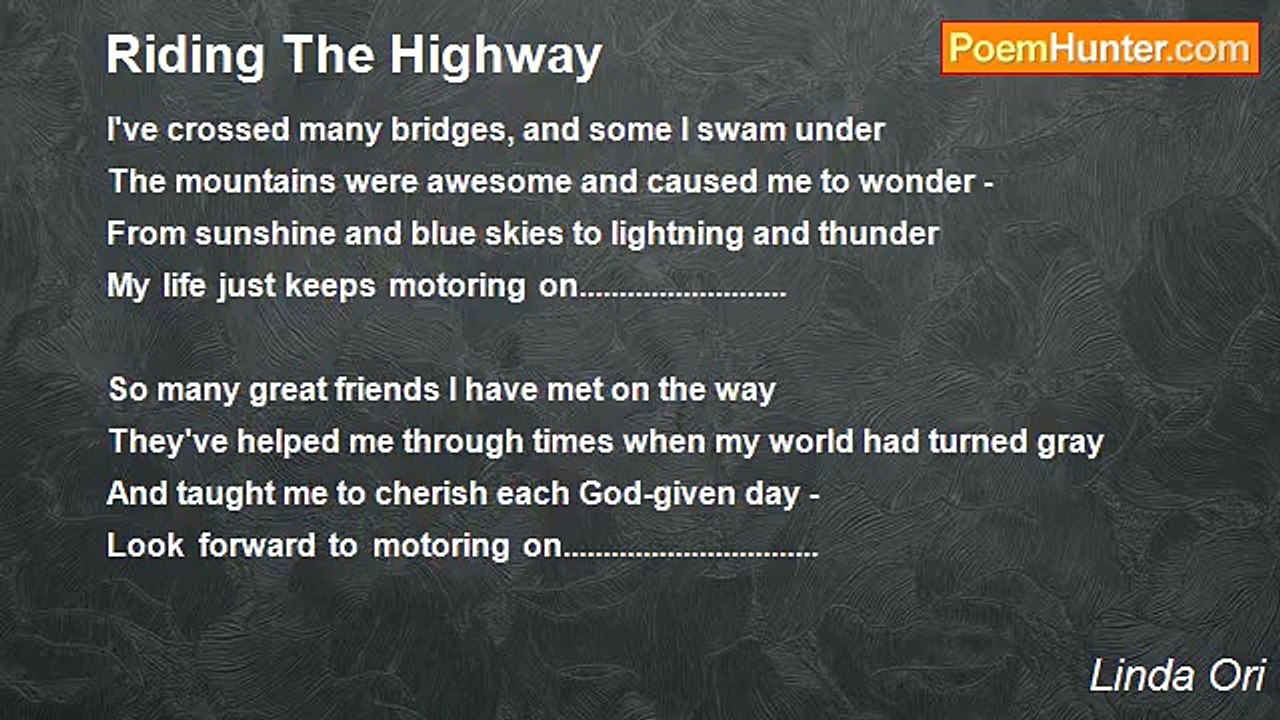 Riding The Highway

PoemHunter.com

I've crossed many bridges, and some I swam under
The mountains were awesome and caused me to wonder -
From sunshine and blue skies to lightning and thunder
My life just keeps motoring on..........................

So many great friends I have met on the way
They've helped me through times when my world had turned gray
And taught me to cherish each God-given day -
Look forward to motoring on................................

Linda Ori